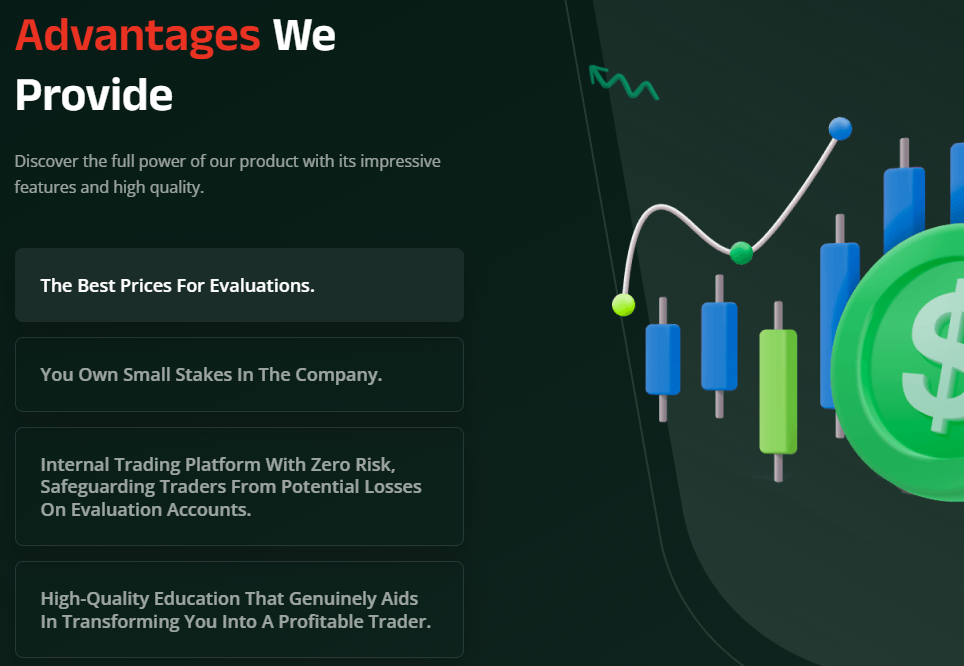 Advantages We Provide

Discover the full power of our product with its impressive features and high quality.

The Best Prices For Evaluations.

You Own Small Stakes In The Company.

Internal Trading Platform With Zero Risk, Safeguarding Traders From Potential Losses On Evaluation Accounts.

High-Quality Education That Genuinely Aids In Transforming You Into A Profitable Trader.

$